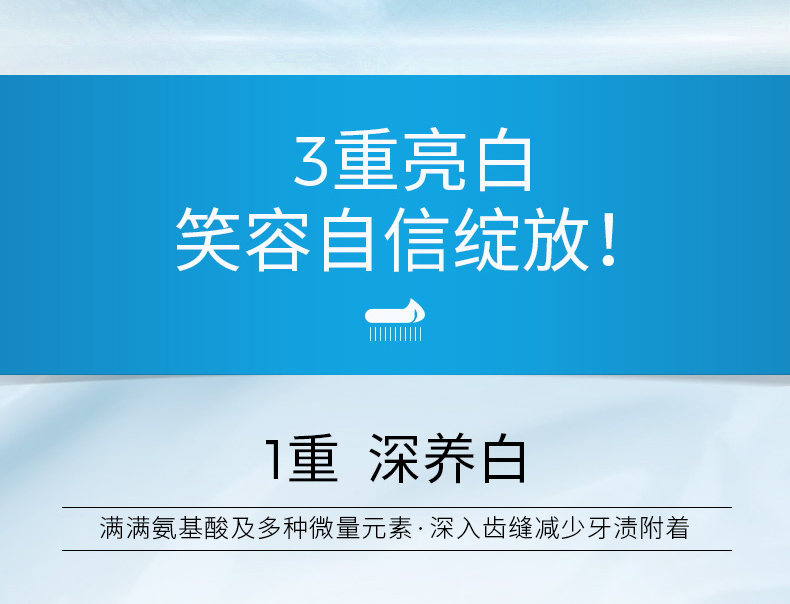 3重亮白
笑容自信绽放！

1重 深养白

满满氨基酸及多种微量元素·深入齿缝减少牙渍附着